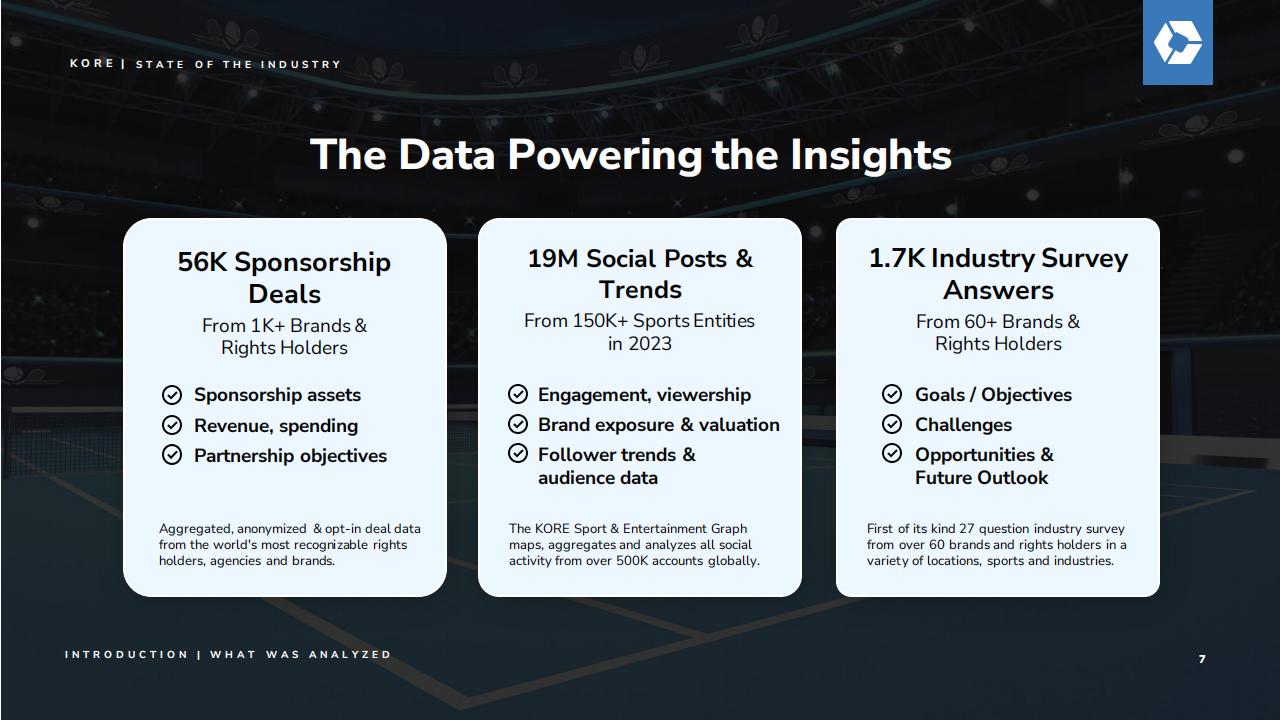 KORE | STATE OF THE INDUSTRY

The Data Powering the Insights

56K Sponsorship Deals
From 1K+ Brands & Rights Holders

Sponsorship assets
Revenue, spending
Partnership objectives

Aggregated, anonymized & opt-in deal data from the world's most recognizable rights holders, agencies and brands.

19M Social Posts & Trends
From 150K+ Sports Entities in 2023

Engagement, viewership
Brand exposure & valuation
Follower trends & audience data

The KORE Sport & Entertainment Graph maps, aggregates and analyzes all social activity from over 500K accounts globally.

1.7K Industry Survey Answers
From 60+ Brands & Rights Holders

Goals / Objectives
Challenges
Opportunities & Future Outlook

First of its kind 27 question industry survey from over 60 brands and rights holders in a variety of locations, sports and industries.

INTRODUCTION | WHAT WAS ANALYZED

7